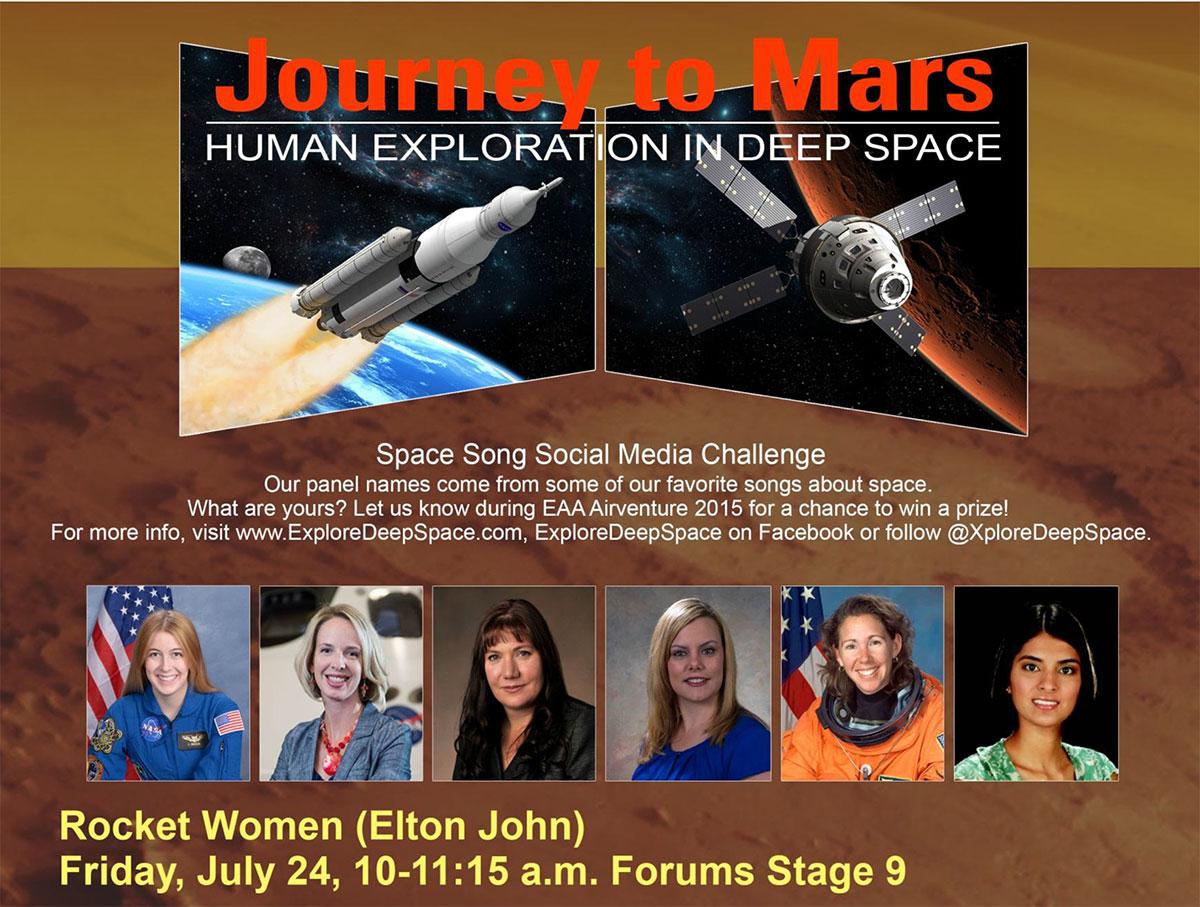 Journey to Mars
HUMAN EXPLORATION IN DEEP SPACE

Space Song Social Media Challenge
Our panel names come from some of our favorite songs about space.
What are yours? Let us know during EAA Airventure 2015 for a chance to win a prize!
For more info, visit www.ExploreDeepSpace.com, ExploreDeepSpace on Facebook or follow @XploreDeepSpace.

Rocket Women (Elton John)
Friday, July 24, 10-11:15 a.m. Forums Stage 9